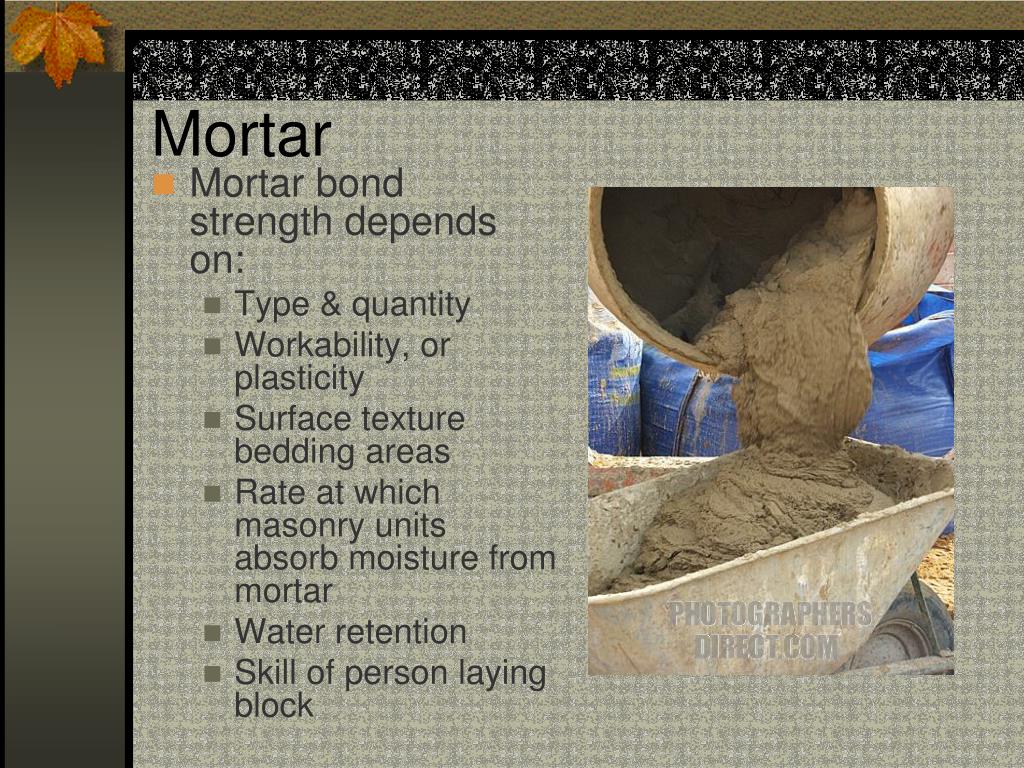 Mortar

Mortar bond strength depends on:

Type & quantity

Workability, or plasticity

Surface texture bedding areas

Rate at which masonry units absorb moisture from mortar

Water retention

Skill of person laying block

PHOTOGRAPHERS DIRECT.COM